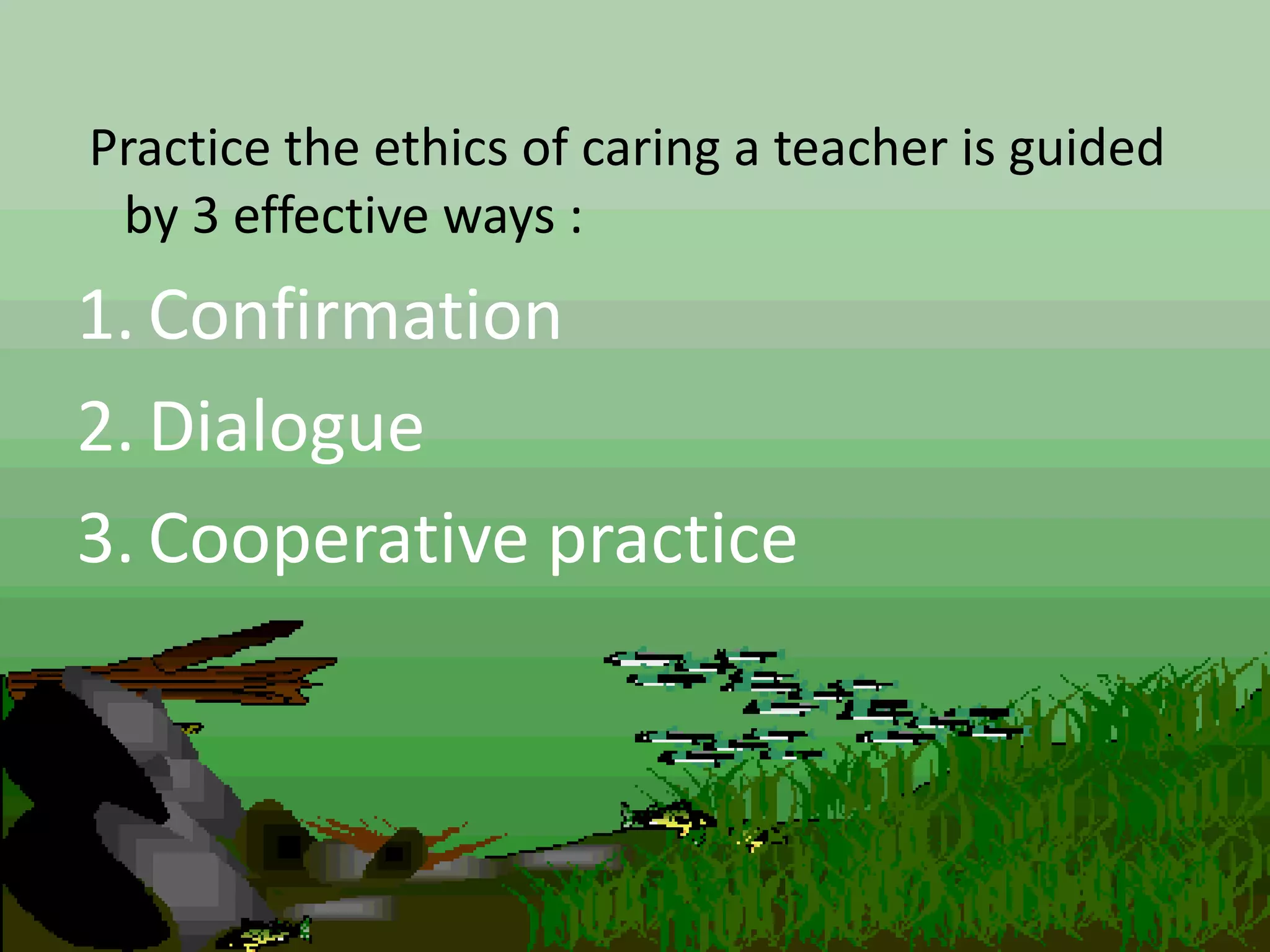 Practice the ethics of caring a teacher is guided by 3 effective ways :

1. Confirmation

2. Dialogue

3. Cooperative practice